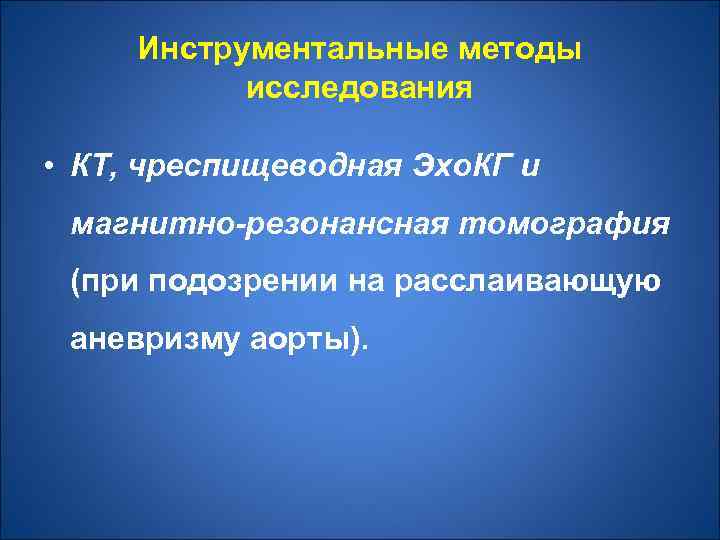 Инструментальные методы исследования

• КТ, чреспищеводная ЭхоКГ и магнитно-резонансная томография (при подозрении на расслаивающую аневризму аорты).